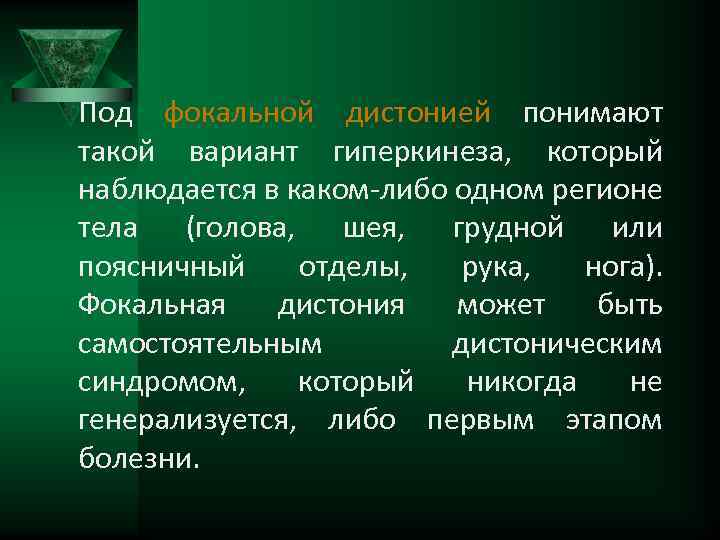 Под фокальной дистонией понимают такой вариант гиперкинеза, который наблюдается в каком-либо одном регионе тела (голова, шея, грудной или поясничный отделы, рука, нога). Фокальная дистония может быть самостоятельным дистоническим синдромом, который никогда не генерализуется, либо первым этапом болезни.